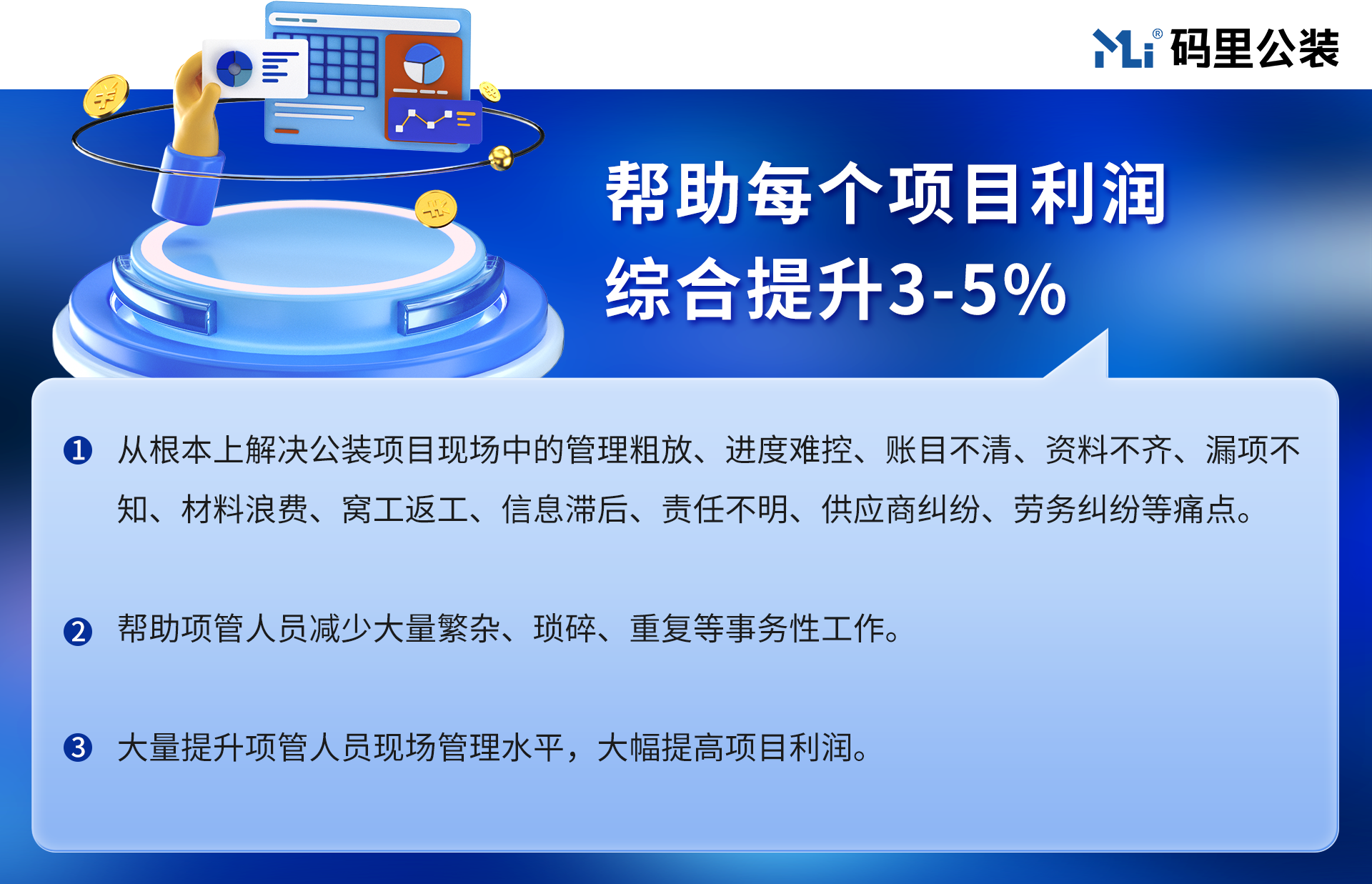 MLi® 码里公装

帮助每个项目利润
综合提升3-5%

❶ 从根本上解决公装项目现场中的管理粗放、进度难控、账目不清、资料不齐、漏项不知、材料浪费、窝工返工、信息滞后、责任不明、供应商纠纷、劳务纠纷等痛点。

❷ 帮助项管人员减少大量繁杂、琐碎、重复等事务性工作。

❸ 大量提升项管人员现场管理水平，大幅提高项目利润。